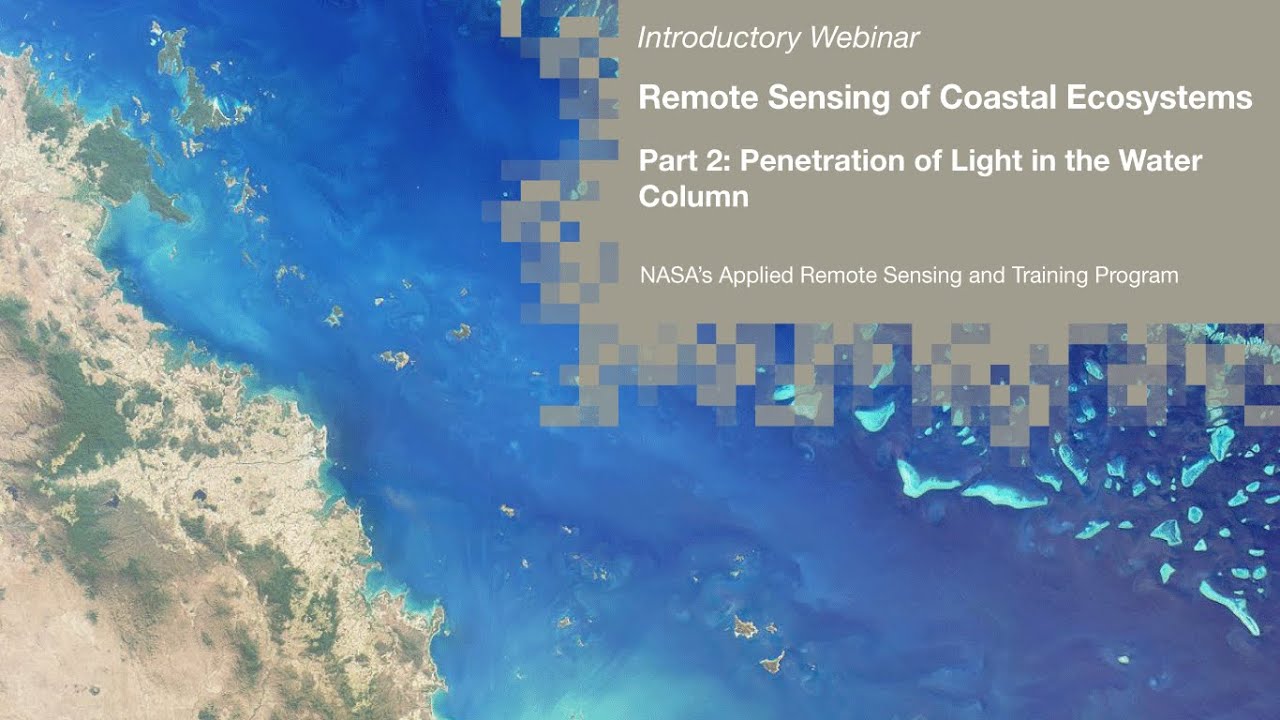 Introductory Webinar

Remote Sensing of Coastal Ecosystems

Part 2: Penetration of Light in the Water Column

NASA's Applied Remote Sensing and Training Program